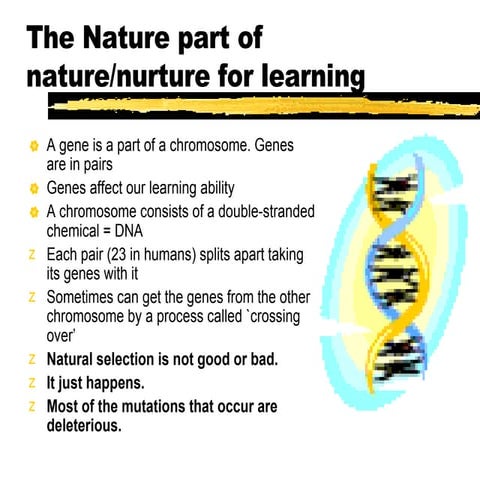 The Nature part of nature/nurture for learning

A gene is a part of a chromosome. Genes are in pairs

Genes affect our learning ability

A chromosome consists of a double-stranded chemical = DNA

z Each pair (23 in humans) splits apart taking its genes with it

z Sometimes can get the genes from the other chromosome by a process called `crossing over'

z Natural selection is not good or bad.

z It just happens.

z Most of the mutations that occur are deleterious.